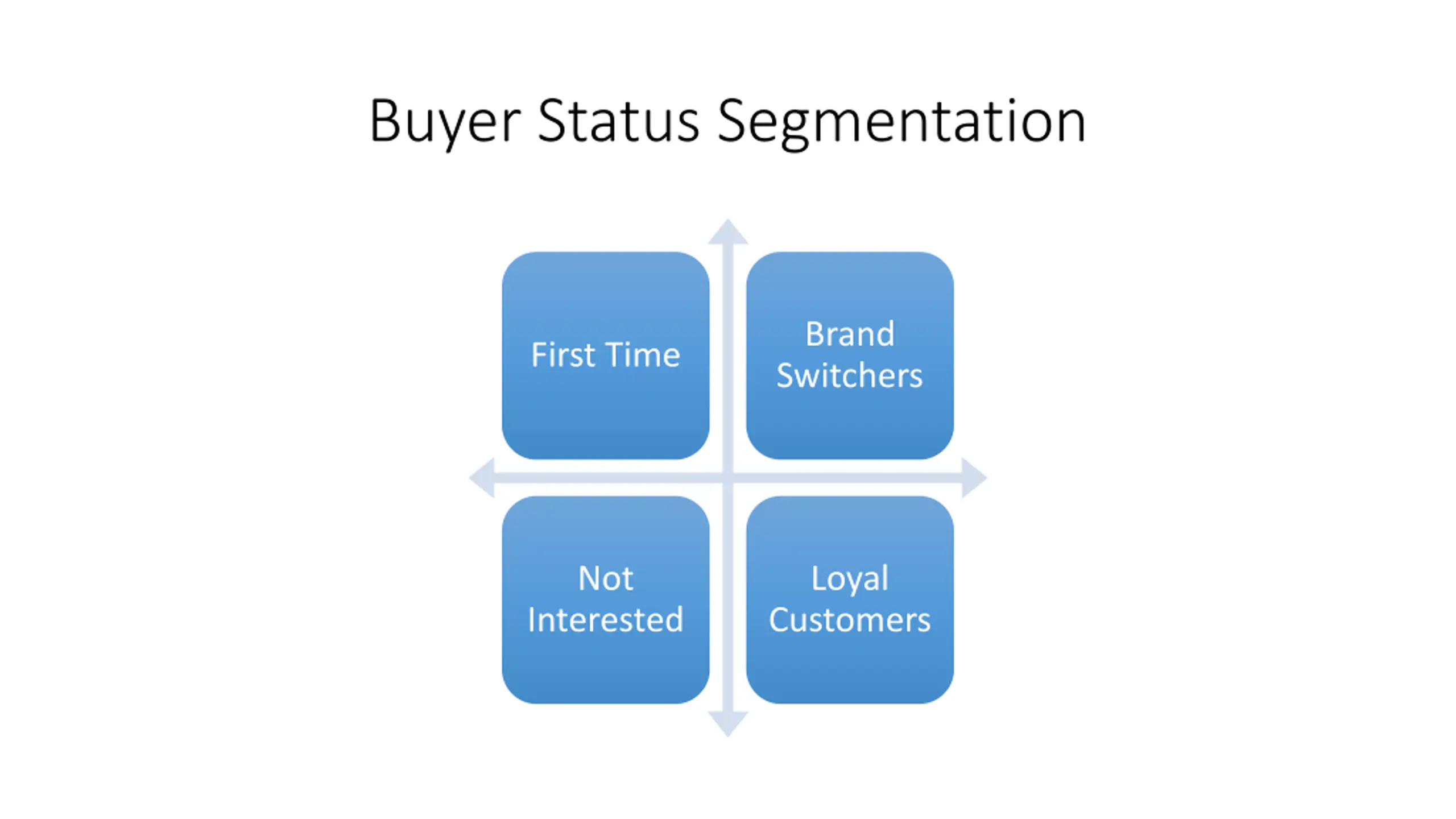 Buyer Status Segmentation

First Time

Brand Switchers

Not Interested

Loyal Customers